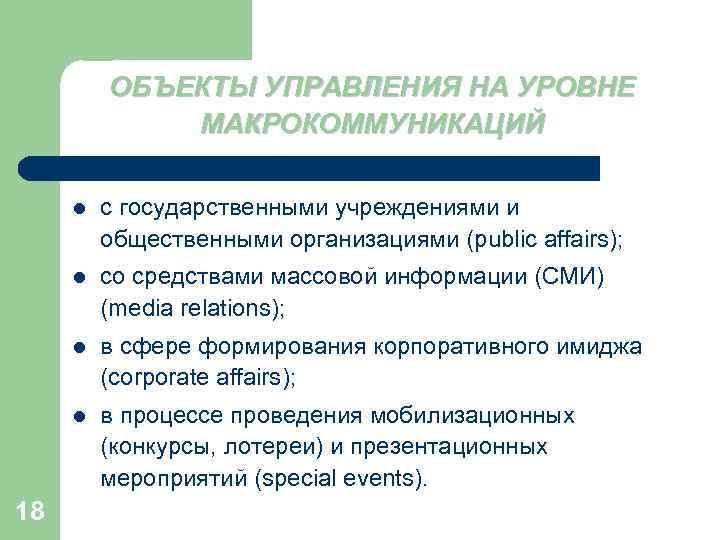 ОБЪЕКТЫ УПРАВЛЕНИЯ НА УРОВНЕ МАКРОКОММУНИКАЦИЙ

- с государственными учреждениями и общественными организациями (public affairs);
- со средствами массовой информации (СМИ) (media relations);
- в сфере формирования корпоративного имиджа (corporate affairs);
- в процессе проведения мобилизационных (конкурсы, лотереи) и презентационных мероприятий (special events).

18